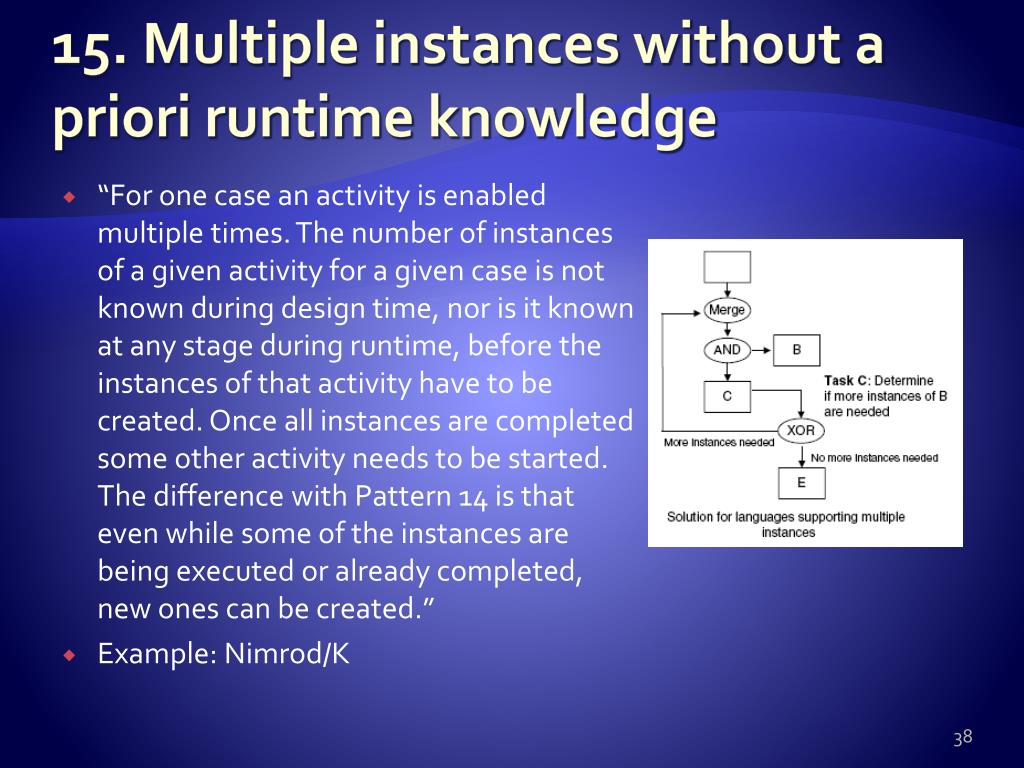 15. Multiple instances without a priori runtime knowledge

“For one case an activity is enabled multiple times. The number of instances of a given activity for a given case is not known during design time, nor is it known at any stage during runtime, before the instances of that activity have to be created. Once all instances are completed some other activity needs to be started. The difference with Pattern 14 is that even while some of the instances are being executed or already completed, new ones can be created.”

Example: Nimrod/K

Merge
AND
B
C
Task C: Determine if more instances of B are needed
XOR
More instances needed
No more instances needed
E
Solution for languages supporting multiple instances

38